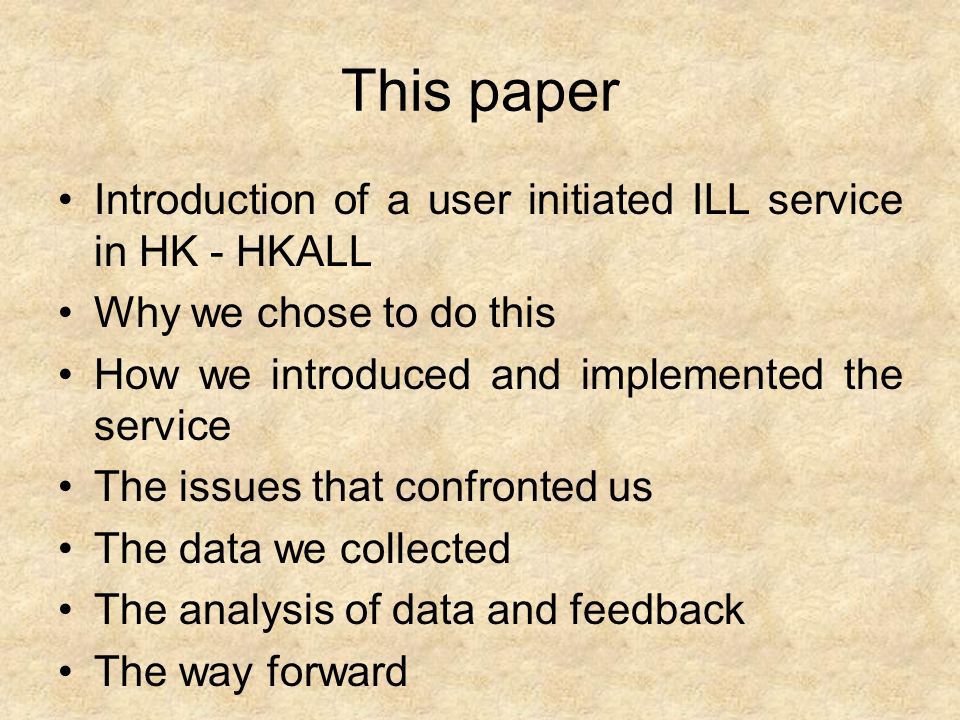 This paper

• Introduction of a user initiated ILL service in HK - HKALL
• Why we chose to do this
• How we introduced and implemented the service
• The issues that confronted us
• The data we collected
• The analysis of data and feedback
• The way forward